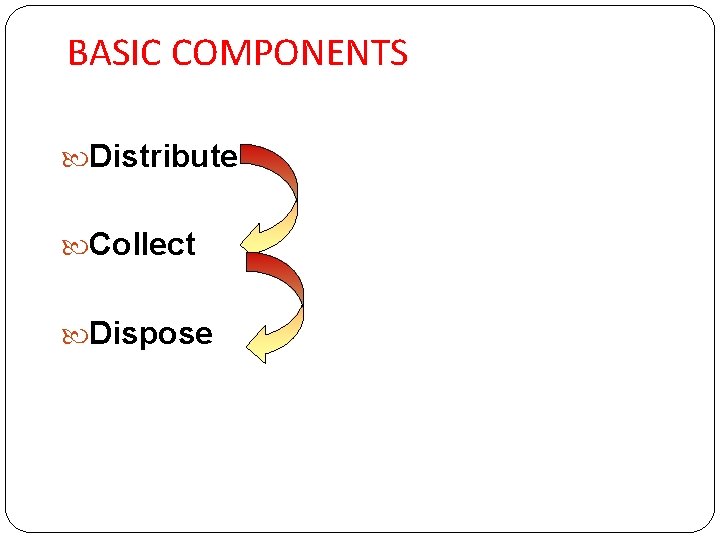 BASIC COMPONENTS

Distribute

Collect

Dispose